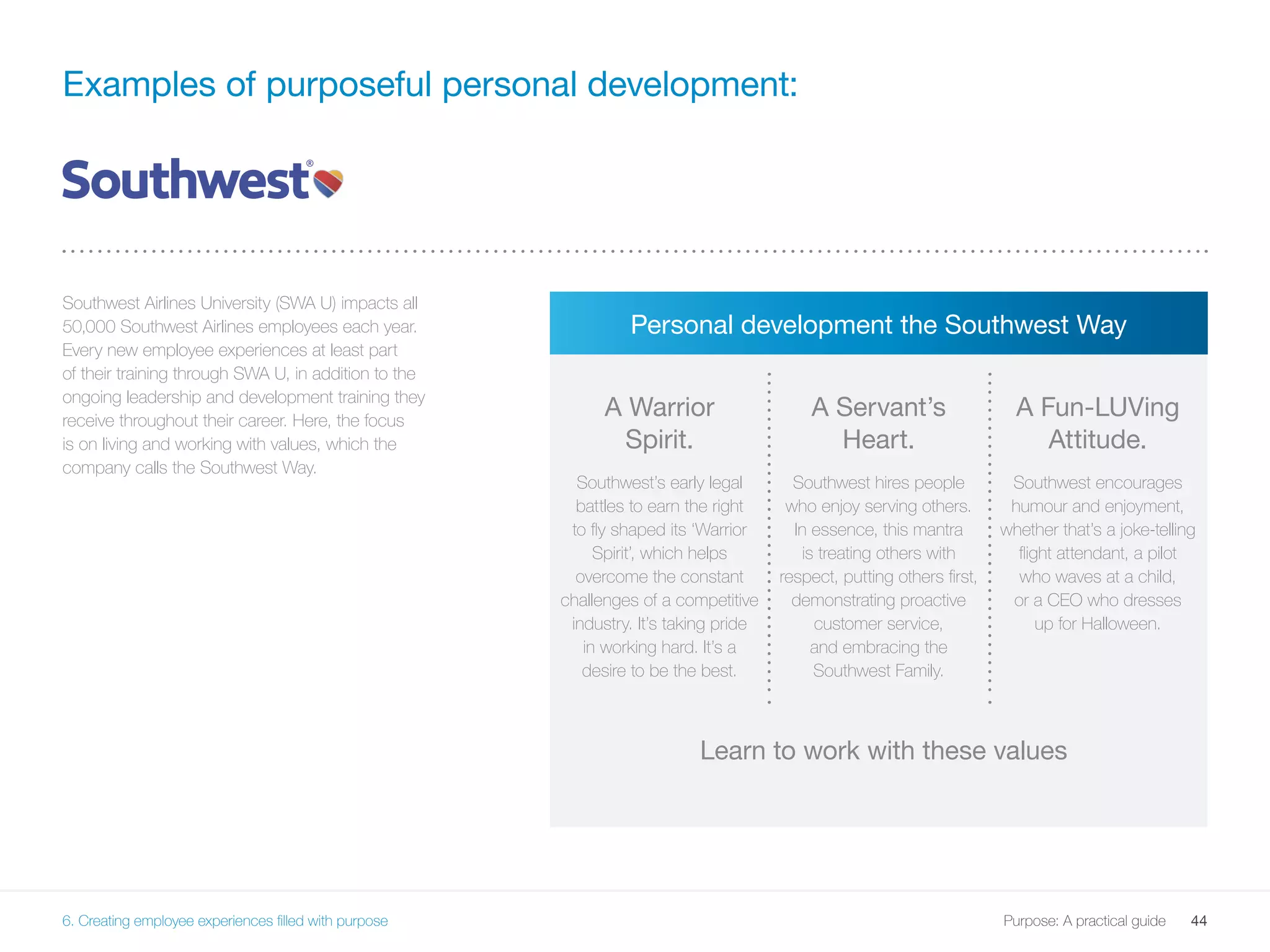 Examples of purposeful personal development:

Southwest®

Southwest Airlines University (SWA U) impacts all 50,000 Southwest Airlines employees each year. Every new employee experiences at least part of their training through SWA U, in addition to the ongoing leadership and development training they receive throughout their career. Here, the focus is on living and working with values, which the company calls the Southwest Way.

Personal development the Southwest Way

A Warrior Spirit.

Southwest's early legal battles to earn the right to fly shaped its 'Warrior Spirit', which helps overcome the constant challenges of a competitive industry. It's taking pride in working hard. It's a desire to be the best.

A Servant's Heart.

Southwest hires people who enjoy serving others. In essence, this mantra is treating others with respect, putting others first, demonstrating proactive customer service, and embracing the Southwest Family.

A Fun-LUVing Attitude.

Southwest encourages humour and enjoyment, whether that's a joke-telling flight attendant, a pilot who waves at a child, or a CEO who dresses up for Halloween.

Learn to work with these values

6. Creating employee experiences filled with purpose

Purpose: A practical guide 44